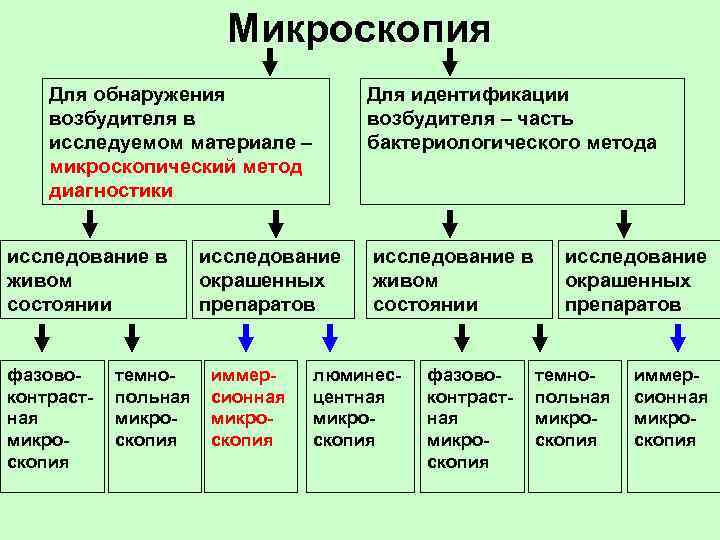 Микроскопия

Для обнаружения возбудителя в исследуемом материале – микроскопический метод диагностики

Для идентификации возбудителя – часть бактериологического метода

исследование в живом состоянии

исследование окрашенных препаратов

исследование в живом состоянии

исследование окрашенных препаратов

фазово-контрастная микроскопия

темнопольная микроскопия

иммерсионная микроскопия

люминесцентная микроскопия

фазово-контрастная микроскопия

темнопольная микроскопия

иммерсионная микроскопия